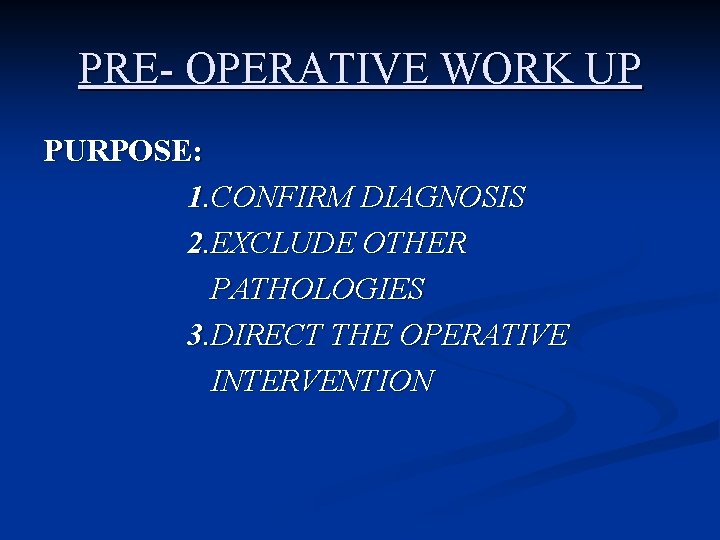 PRE- OPERATIVE WORK UP

PURPOSE:

1.CONFIRM DIAGNOSIS
2.EXCLUDE OTHER PATHOLOGIES
3.DIRECT THE OPERATIVE INTERVENTION